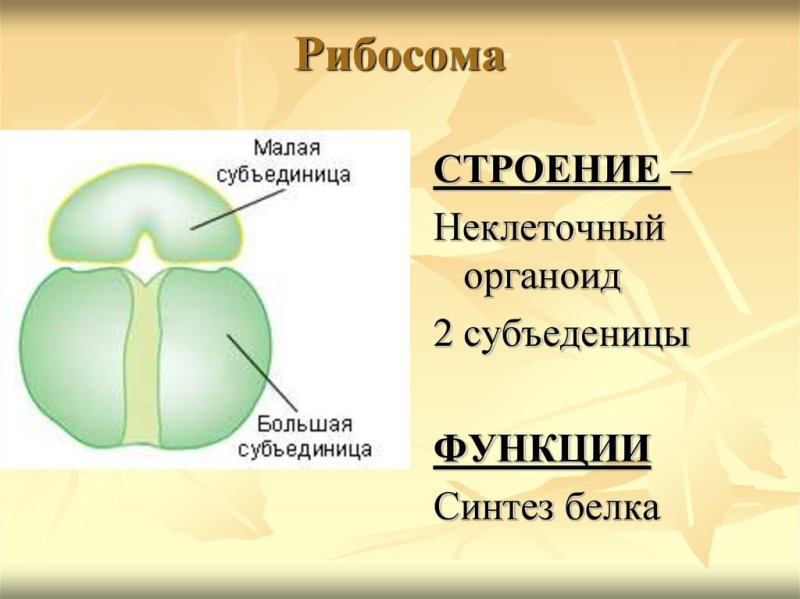 Рибосома

Малая субъединица

Большая субъединица

СТРОЕНИЕ –

Неклеточный органоид

2 субъеденицы

ФУНКЦИИ

Синтез белка